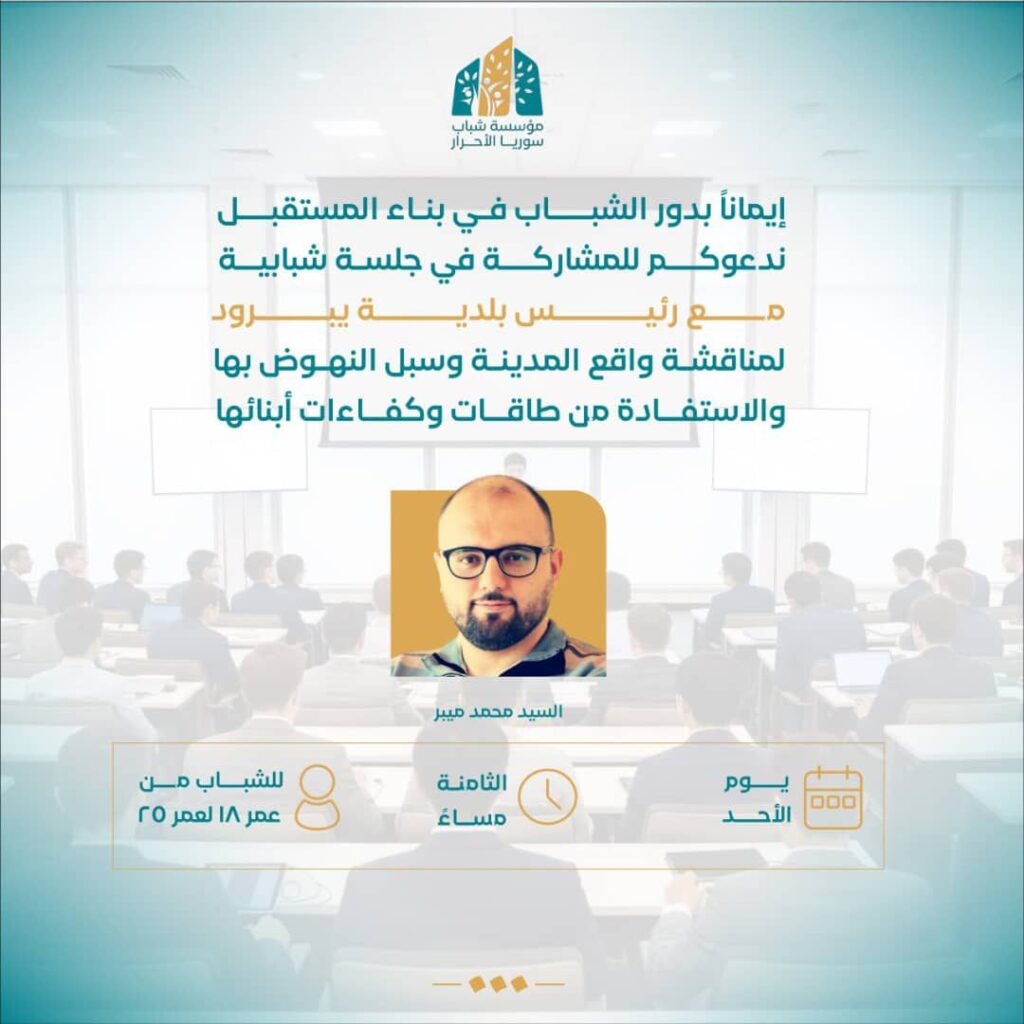 مؤسسة شباب
سوريا الأحرار

إيماناً بدور الشباب في بناء المستقبل
ندعوكم للمشاركة في جلسة شبابية
مع رئيس بلدية يبرود
لمناقشة واقع المدينة وسبل النهوض بها
والاستفادة من طاقات وكفاءات أبنائها

السيد محمد ميبر

يوم
الأحد

الثامنة
مساءً

للشباب من
عمر ١٨ لعمر ٢٥